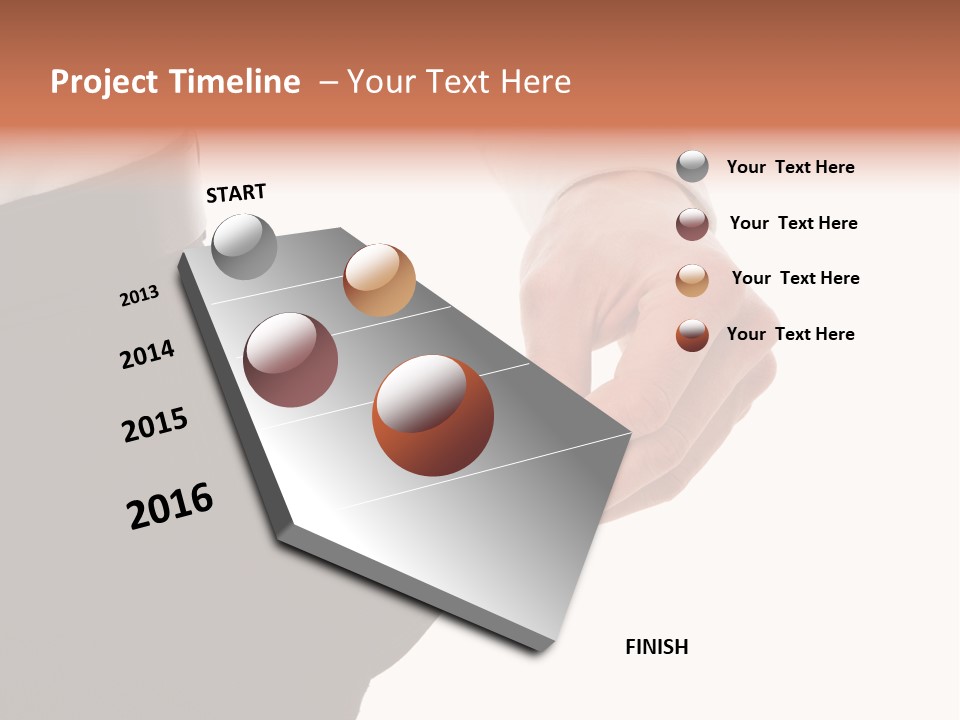 Project Timeline – Your Text Here

START

2013

2014

2015

2016

FINISH

Your Text Here

Your Text Here

Your Text Here

Your Text Here